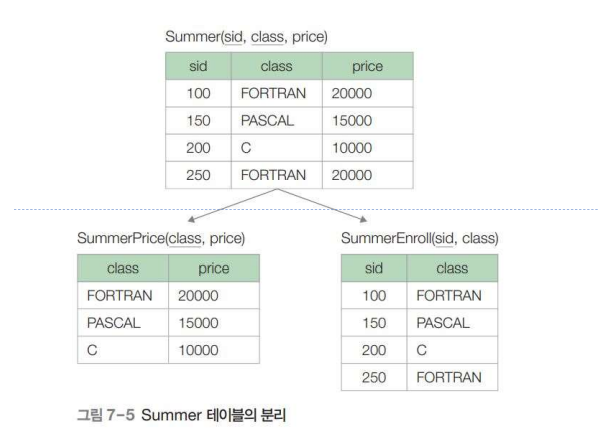 Summer(sid, class, price)

| sid | class | price |
|---|---|---|
| 100 | FORTRAN | 20000 |
| 150 | PASCAL | 15000 |
| 200 | C | 10000 |
| 250 | FORTRAN | 20000 |

SummerPrice(class, price)

| class | price |
|---|---|
| FORTRAN | 20000 |
| PASCAL | 15000 |
| C | 10000 |

SummerEnroll(sid, class)

| sid | class |
|---|---|
| 100 | FORTRAN |
| 150 | PASCAL |
| 200 | C |
| 250 | FORTRAN |

그림 7-5 Summer 테이블의 분리